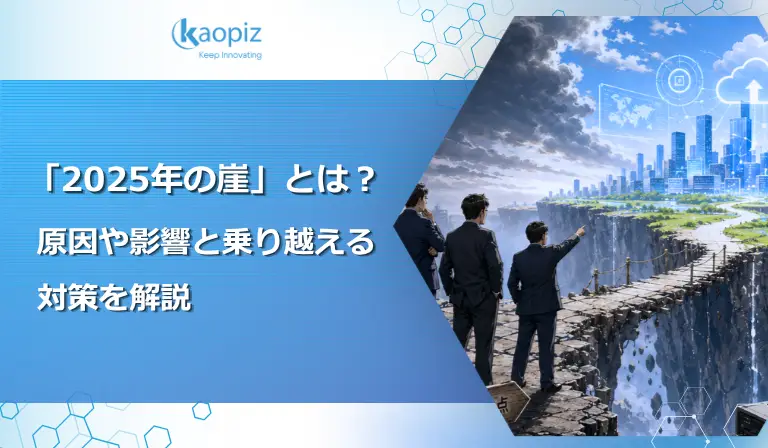 kaopiz
Keep Innovating

「2025年の崖」とは？
原因や影響と乗り越える
対策を解説